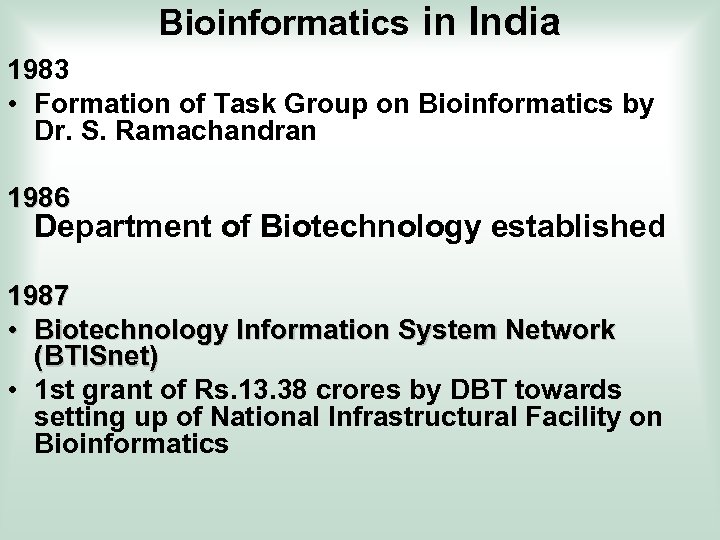 Bioinformatics in India

1983

• Formation of Task Group on Bioinformatics by Dr. S. Ramachandran

1986

Department of Biotechnology established

1987

• Biotechnology Information System Network (BTISnet)

• 1st grant of Rs.13.38 crores by DBT towards setting up of National Infrastructural Facility on Bioinformatics